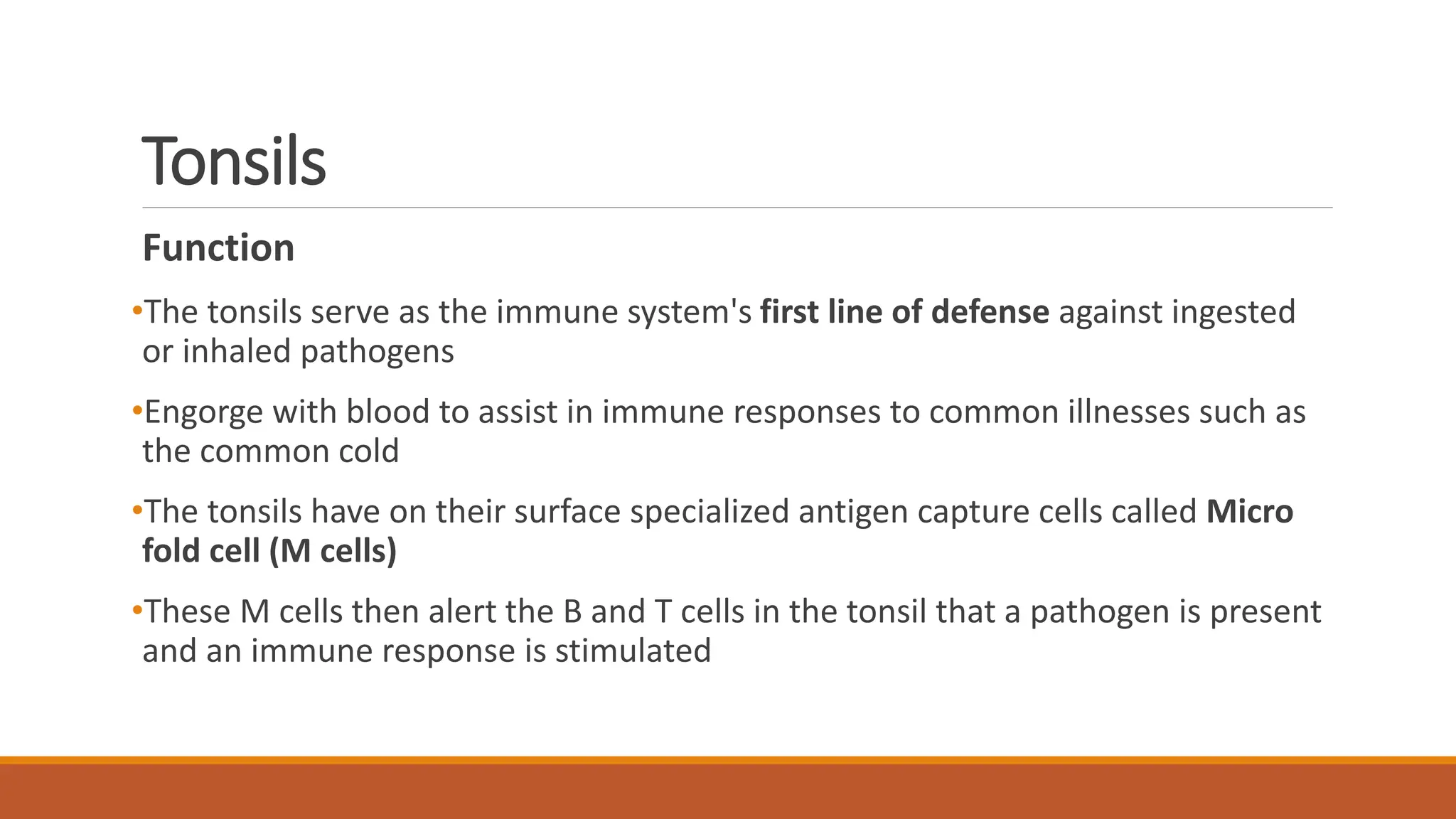 Tonsils

Function

•The tonsils serve as the immune system's first line of defense against ingested or inhaled pathogens

•Engorge with blood to assist in immune responses to common illnesses such as the common cold

•The tonsils have on their surface specialized antigen capture cells called Micro fold cell (M cells)

•These M cells then alert the B and T cells in the tonsil that a pathogen is present and an immune response is stimulated